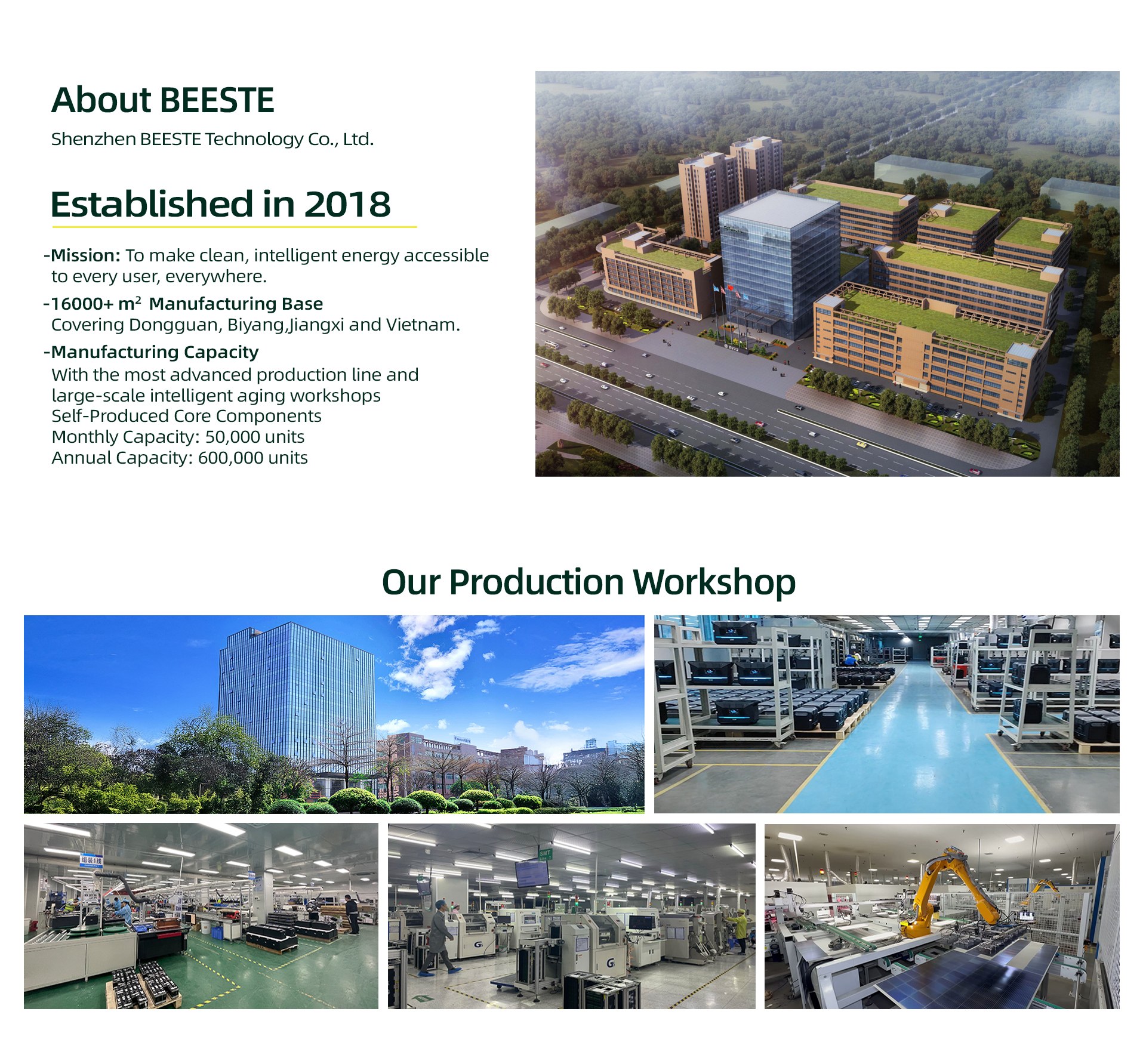 About BEESTE

Shenzhen BEESTE Technology Co., Ltd.

Established in 2018

-Mission: To make clean, intelligent energy accessible to every user, everywhere.

-16000+ $m^2$ Manufacturing Base
Covering Dongguan, Biyang,Jiangxi and Vietnam.

-Manufacturing Capacity
With the most advanced production line and
large-scale intelligent aging workshops
Self-Produced Core Components
Monthly Capacity: 50,000 units
Annual Capacity: 600,000 units

Our Production Workshop